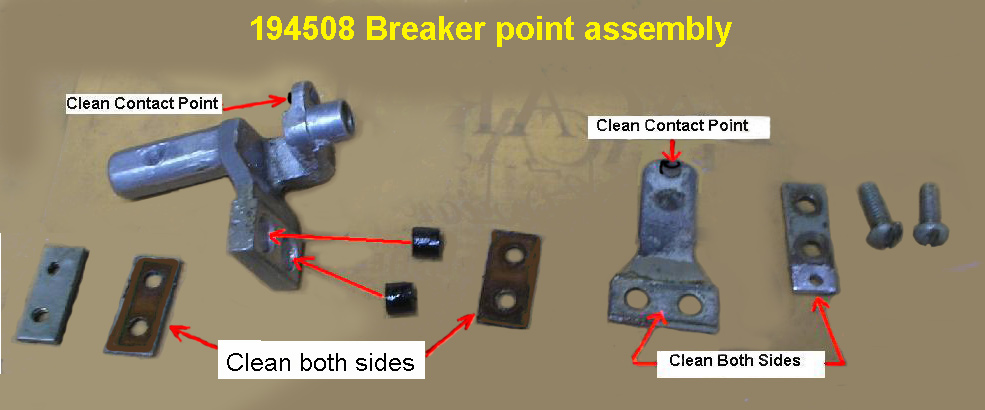 194508 Breaker point assembly

Clean Contact Point

Clean Contact Point

Clean both sides

Clean Both Sides